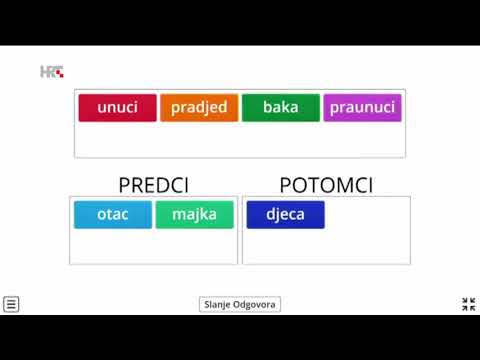 HRT

unuci pradjed baka praunuci

PREDCI

otac majka

POTOMCI

djeca

Slanje Odgovora